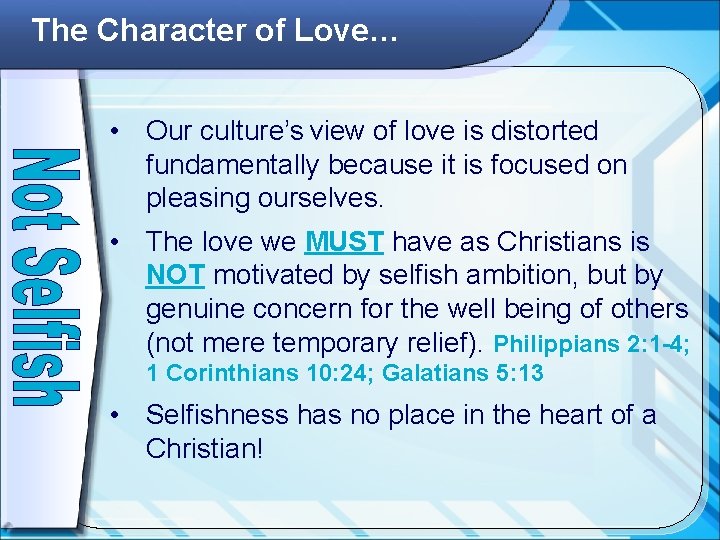 The Character of Love…

Not Selfish

• Our culture's view of love is distorted fundamentally because it is focused on pleasing ourselves.

• The love we MUST have as Christians is NOT motivated by selfish ambition, but by genuine concern for the well being of others (not mere temporary relief). Philippians 2:1-4; 1 Corinthians 10:24; Galatians 5:13

• Selfishness has no place in the heart of a Christian!